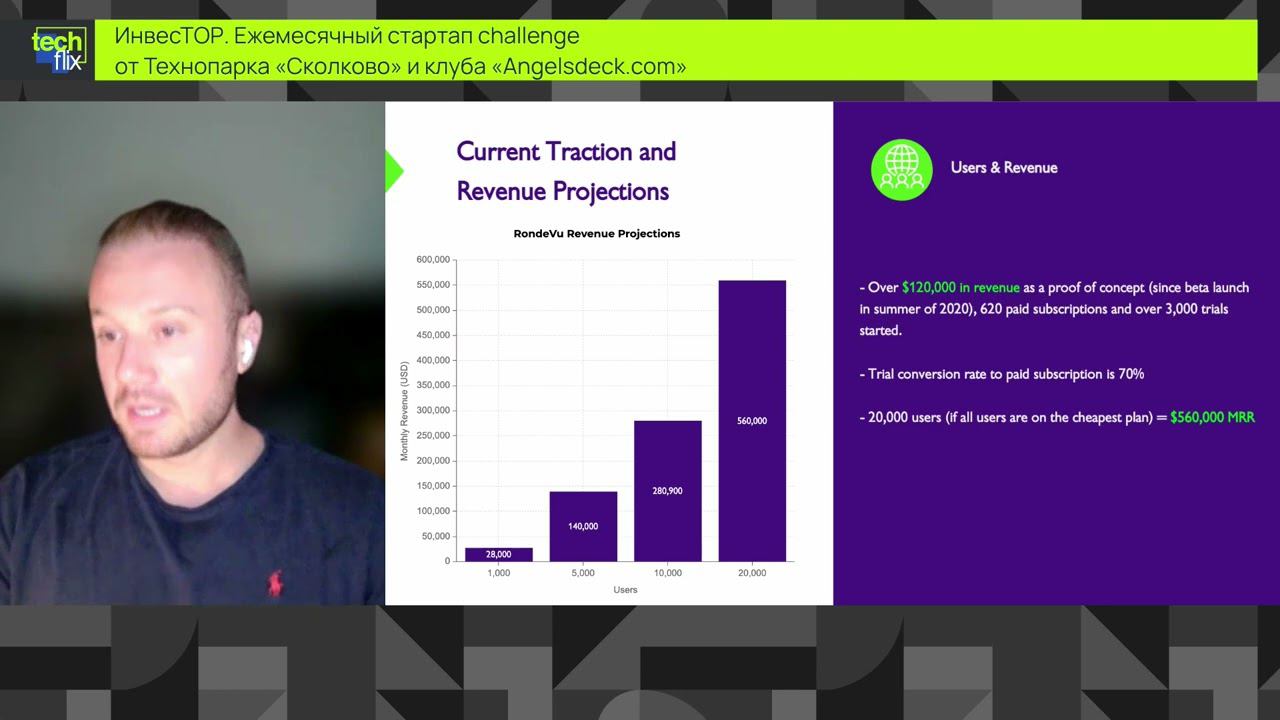 tech flix

ИнвесТОР. Ежемесячный стартап challenge от Технопарка «Сколково» и клуба «Angelsdeck.com»

Current Traction and Revenue Projections

RondeVu Revenue Projections

Monthly Revenue (USD)

600,000
550,000
500,000
450,000
400,000
350,000
300,000
250,000
200,000
150,000
100,000
50,000
0

28,000
140,000
280,900
560,000

1,000
5,000
10,000
20,000

Users

Users & Revenue

- Over $120,000 in revenue as a proof of concept (since beta launch in summer of 2020), 620 paid subscriptions and over 3,000 trials started.

- Trial conversion rate to paid subscription is 70%

- 20,000 users (if all users are on the cheapest plan) = $560,000 MRR